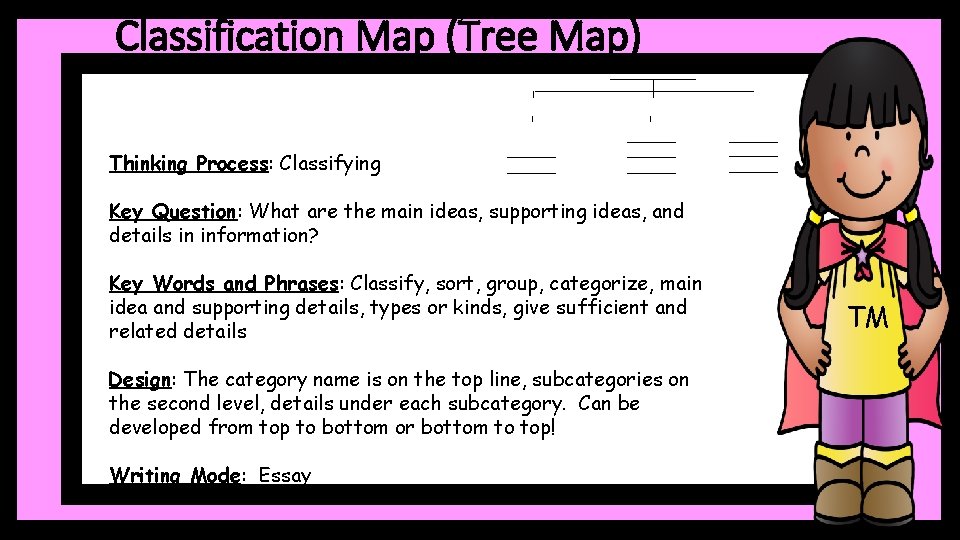 Classification Map (Tree Map)

Thinking Process: Classifying

Key Question: What are the main ideas, supporting ideas, and details in information?

Key Words and Phrases: Classify, sort, group, categorize, main idea and supporting details, types or kinds, give sufficient and related details

Design: The category name is on the top line, subcategories on the second level, details under each subcategory. Can be developed from top to bottom or bottom to top!

Writing Mode: Essay

TM